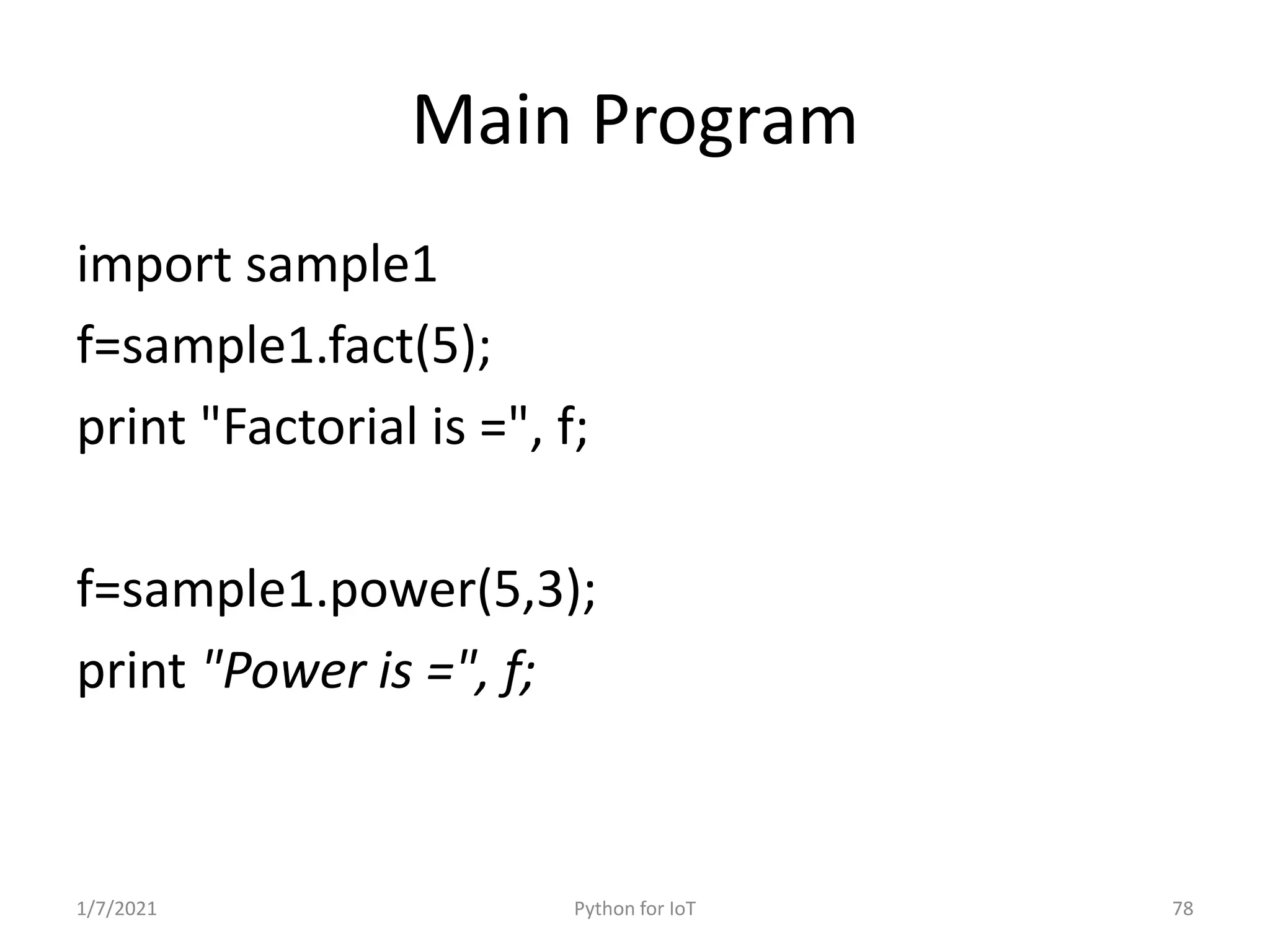 Main Program

import sample1
f=sample1.fact(5);
print "Factorial is =", f;

f=sample1.power(5,3);
print "Power is =", f;

1/7/2021

Python for IoT

78